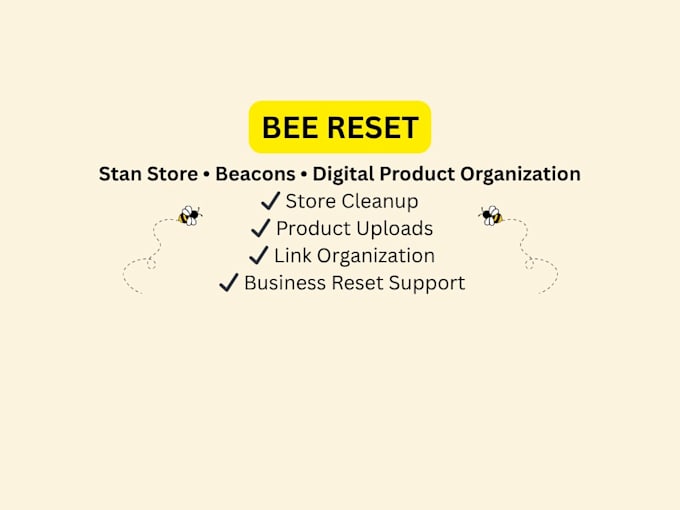 BEE RESET

Stan Store • Beacons • Digital Product Organization

✓ Store Cleanup
✓ Product Uploads
✓ Link Organization
✓ Business Reset Support